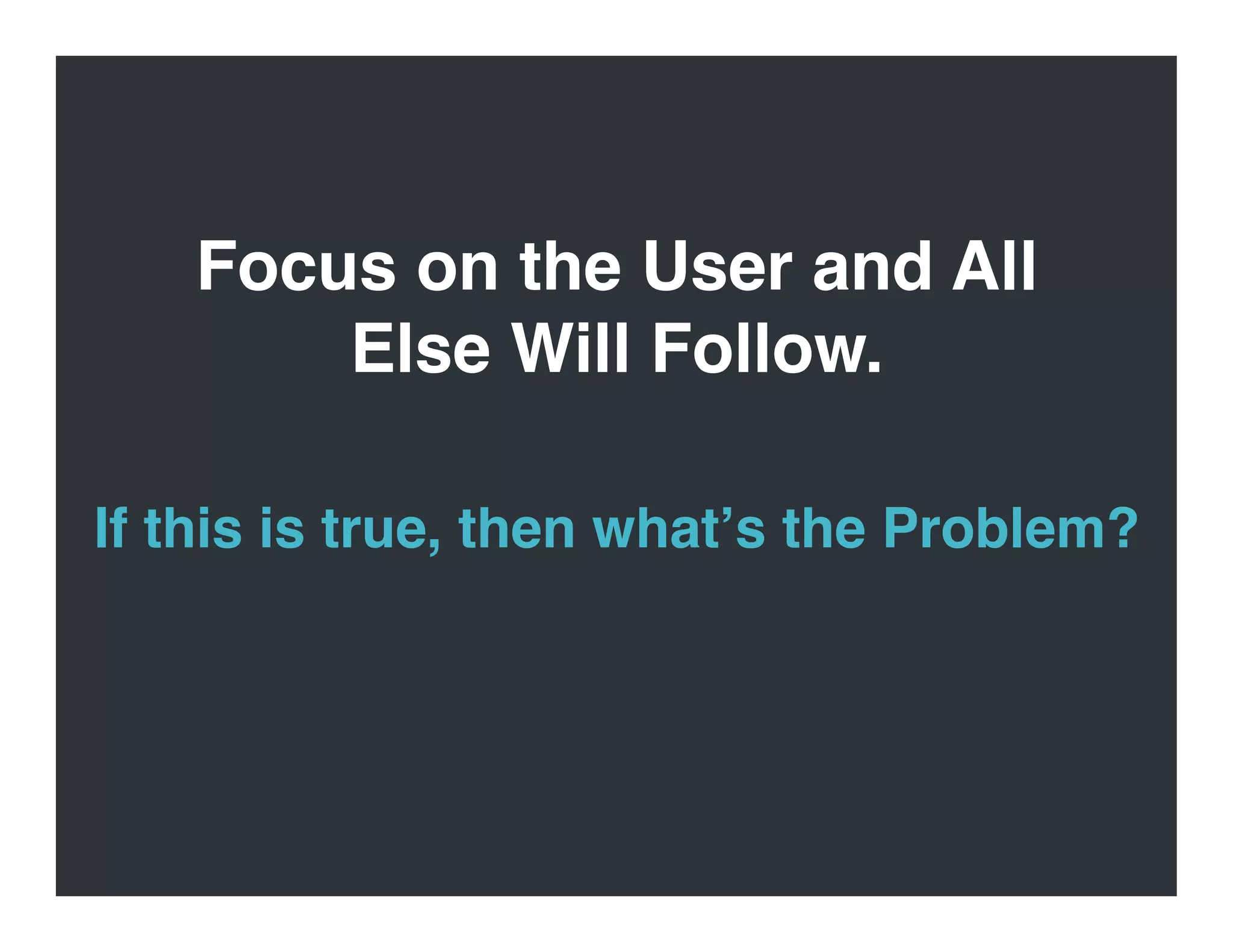 Focus on the User and All Else Will Follow.

If this is true, then what’s the Problem?